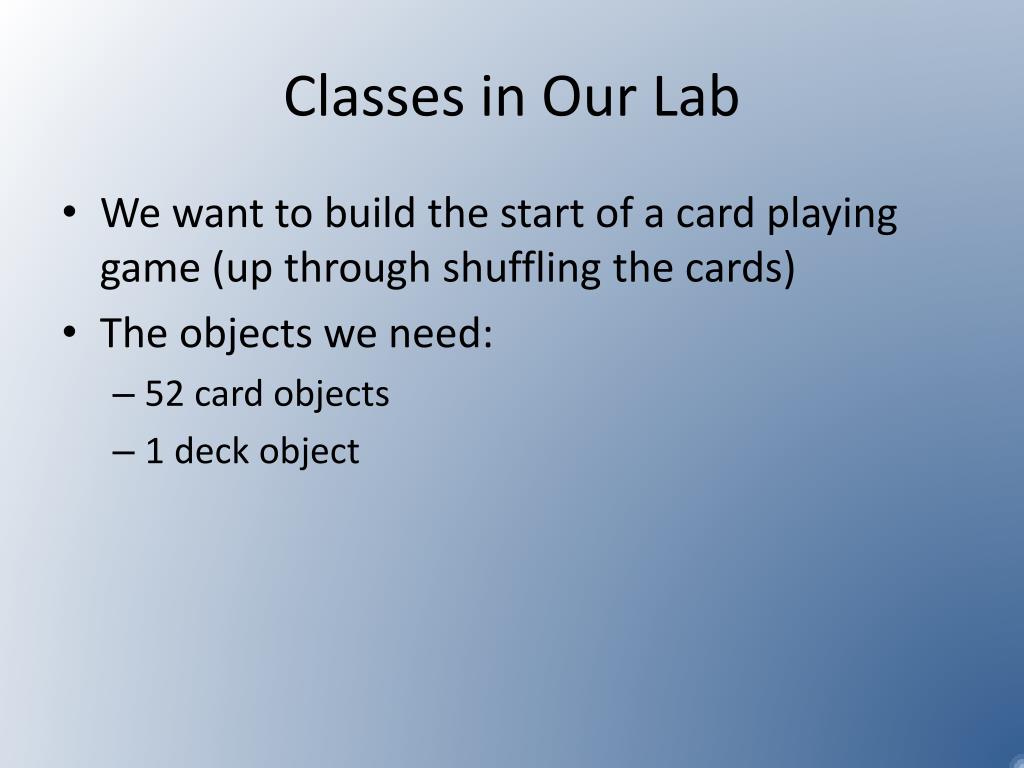 Classes in Our Lab

• We want to build the start of a card playing game (up through shuffling the cards)
• The objects we need:
– 52 card objects
– 1 deck object